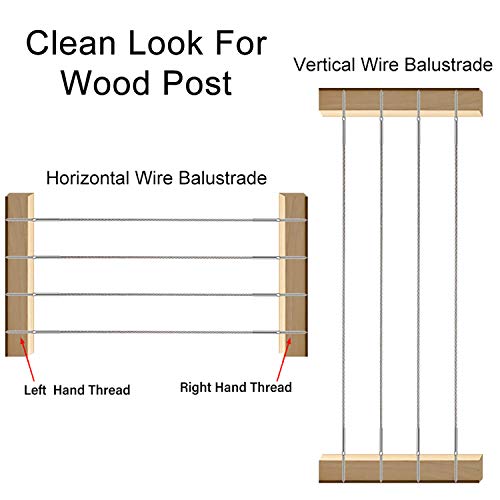 Clean Look For Wood Post

Vertical Wire Balustrade

Horizontal Wire Balustrade

Left Hand Thread

Right Hand Thread